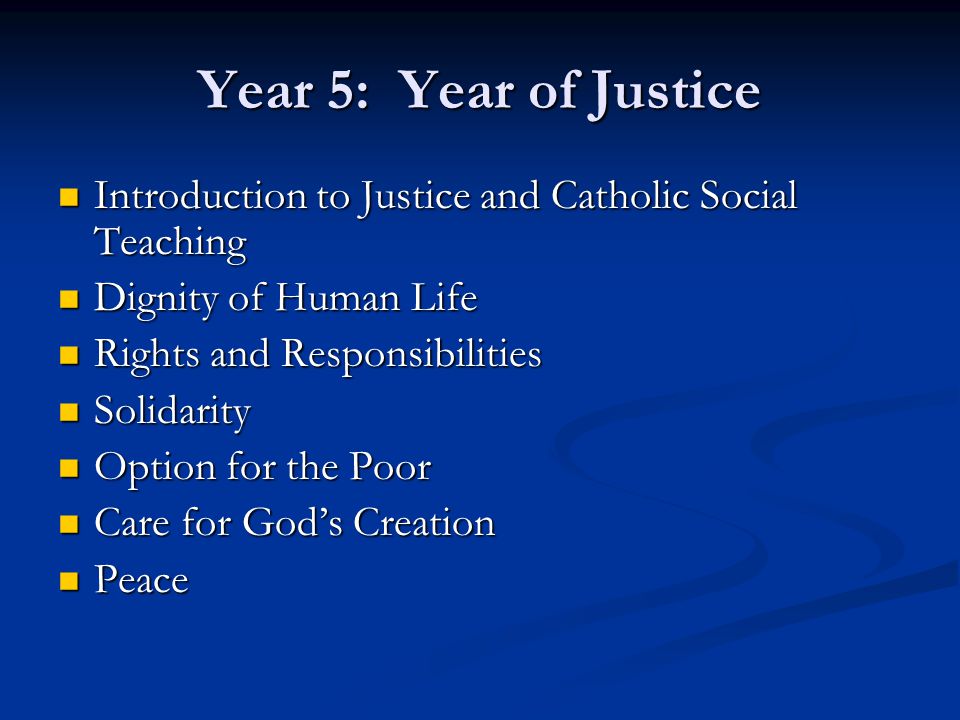 Year 5: Year of Justice

- Introduction to Justice and Catholic Social Teaching
- Dignity of Human Life
- Rights and Responsibilities
- Solidarity
- Option for the Poor
- Care for God's Creation
- Peace